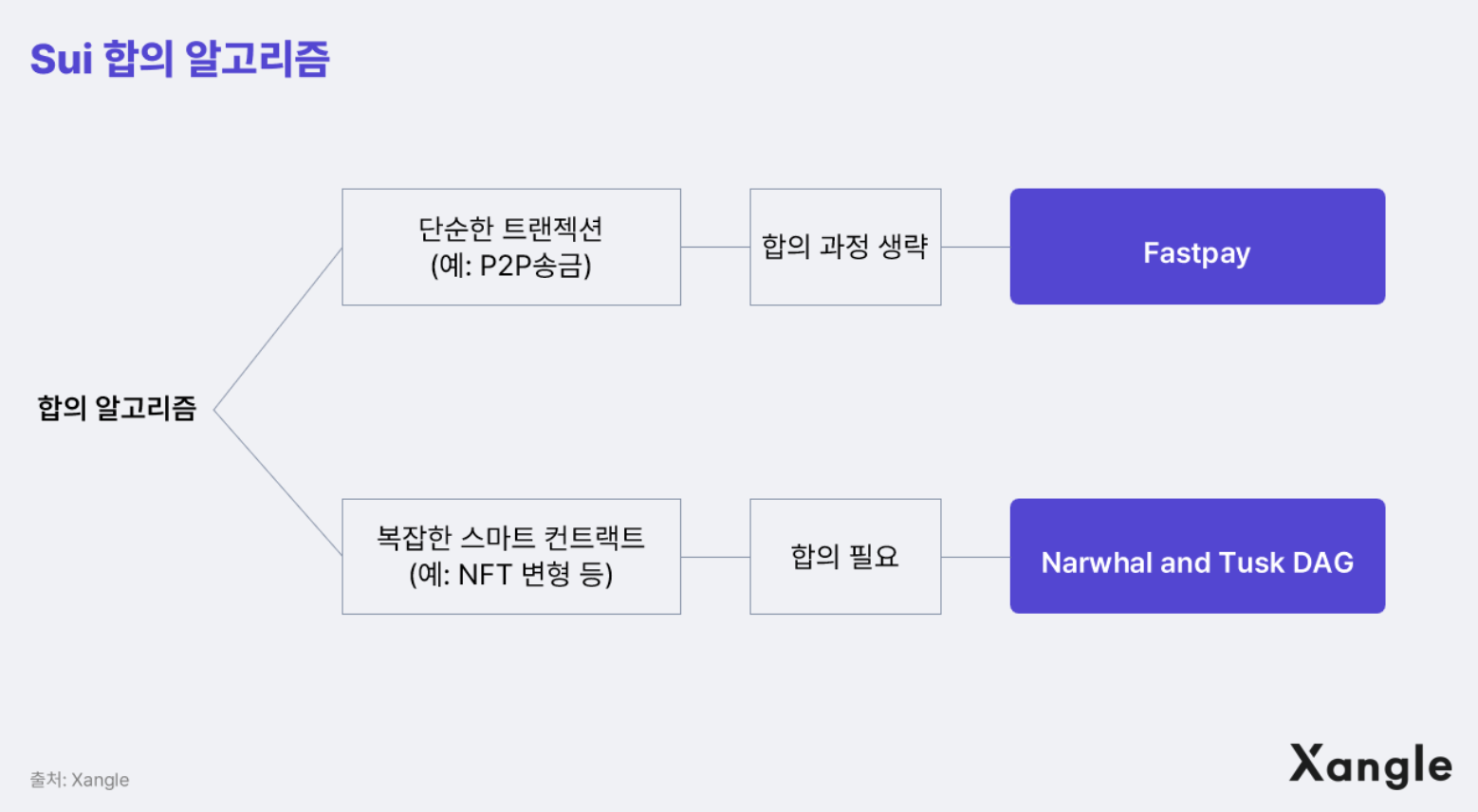 Sui 합의 알고리즘

합의 알고리즘

단순한 트랜젝션
(예: P2P송금)

합의 과정 생략

Fastpay

복잡한 스마트 컨트랙트
(예: NFT 변형 등)

합의 필요

Narwhal and Tusk DAG

출처: Xangle

Xangle